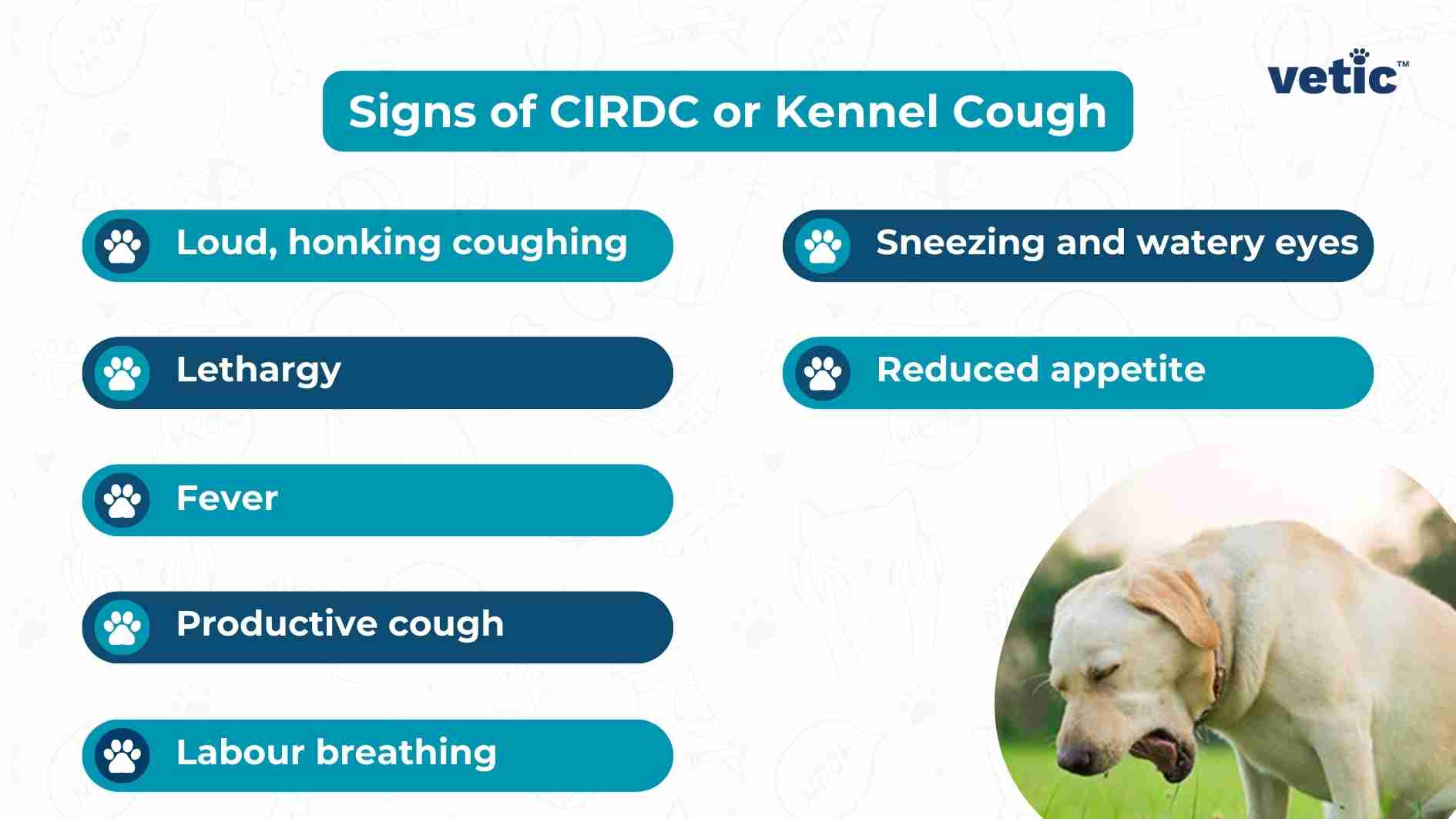 vetic™

Signs of CIRDC or Kennel Cough

Loud, honking coughing

Lethargy

Fever

Productive cough

Labour breathing

Sneezing and watery eyes

Reduced appetite